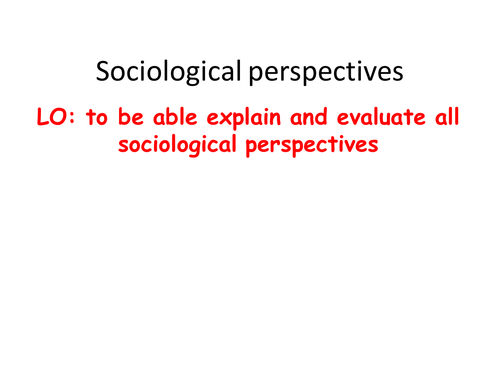 Sociological perspectives

LO: to be able explain and evaluate all sociological perspectives